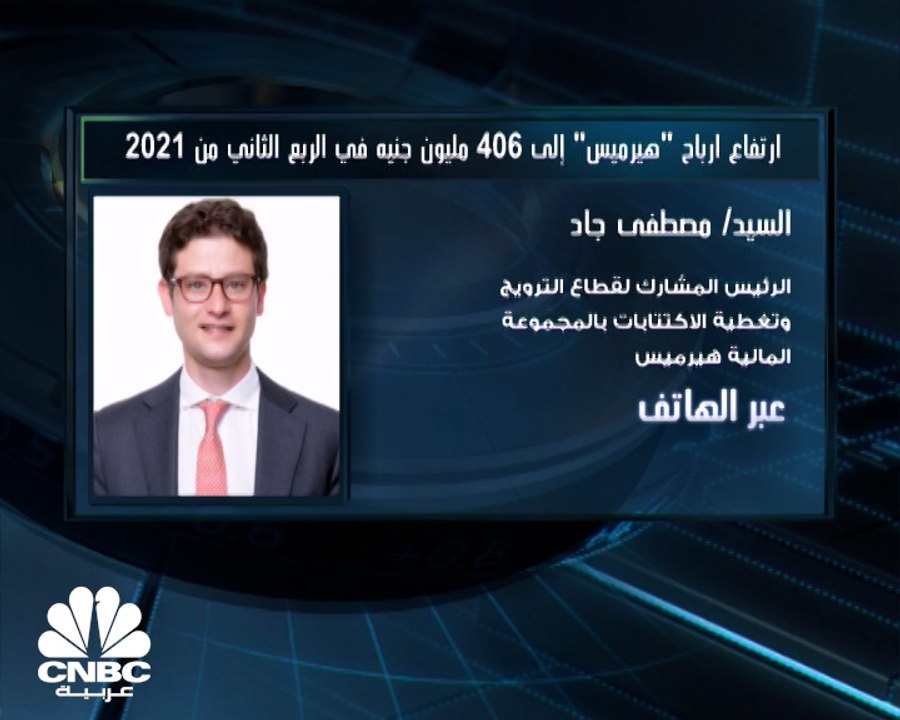 ارتفاع ارباح "هيرميس" إلى 406 مليون جنيه في الربع الثاني من 2021

السيد/ مصطفى جاد

الرئيس المشارك لقطاع الترويج وتغطية الاكتتابات بالمجموعة المالية هيرميس

عبر الهاتف

CNBC
عربية